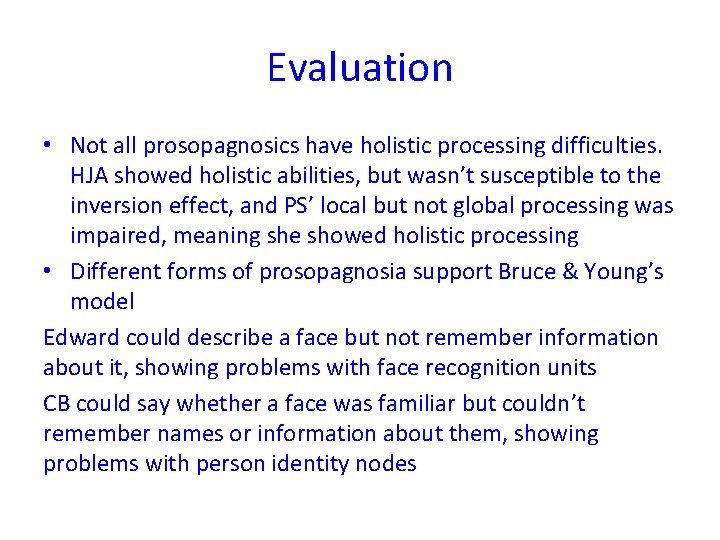 Evaluation

• Not all prosopagnosics have holistic processing difficulties. HJA showed holistic abilities, but wasn't susceptible to the inversion effect, and PS' local but not global processing was impaired, meaning she showed holistic processing
• Different forms of prosopagnosia support Bruce & Young's model

Edward could describe a face but not remember information about it, showing problems with face recognition units

CB could say whether a face was familiar but couldn't remember names or information about them, showing problems with person identity nodes